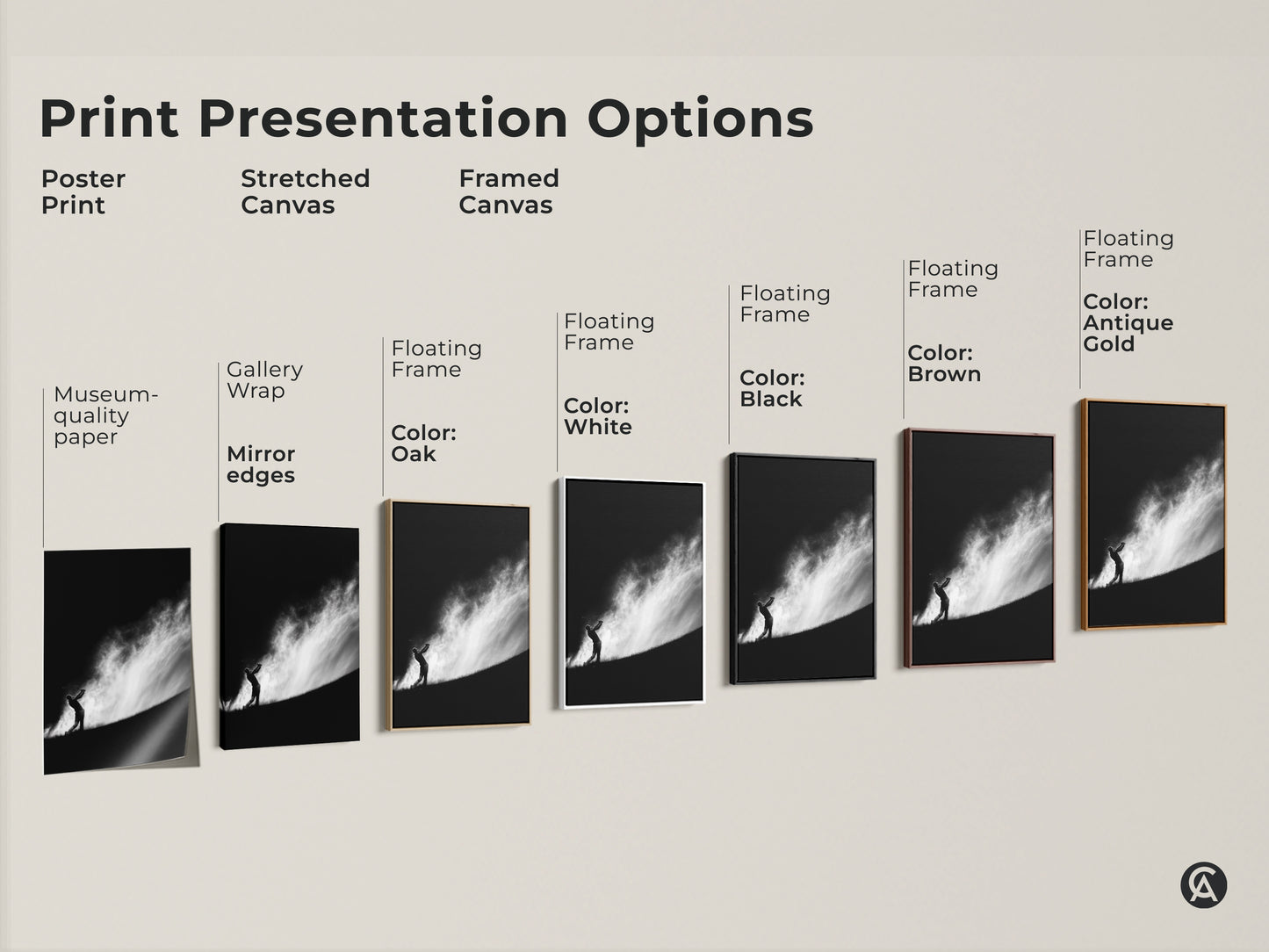 Print Presentation Options

Poster Print

Stretched Canvas

Framed Canvas

Museum-quality paper

Gallery Wrap

Mirror edges

Floating Frame

Color: Oak

Floating Frame

Color: White

Floating Frame

Color: Black

Floating Frame

Color: Brown

Floating Frame

Color: Antique Gold

CA